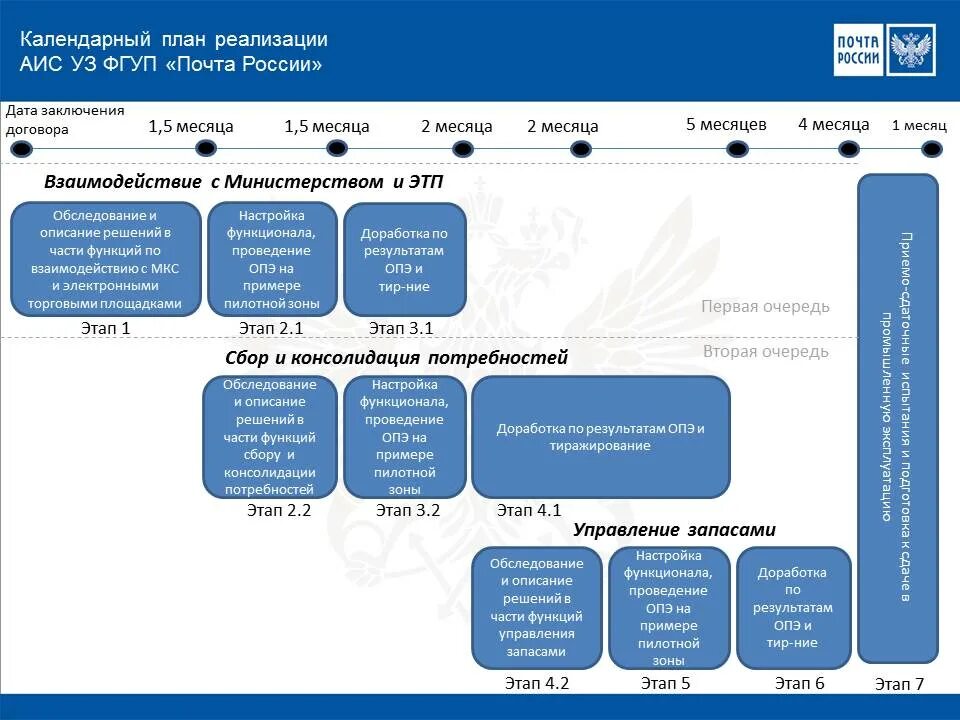 Календарный план реализации
АИС УЗ ФГУП «Почта России»

ПОЧТА РОССИИ

Дата заключения договора

1,5 месяца

1,5 месяца

2 месяца

2 месяца

5 месяцев

4 месяца

1 месяц

Взаимодействие с Министерством и ЭТП

Обследование и описание решений в части функций по взаимодействию с МКС и электронными торговыми площадками

Этап 1

Настройка функционала, проведение ОПЭ на примере пилотной зоны

Этап 2.1

Доработка по результатам ОПЭ и тир-ние

Этап 3.1

Первая очередь

Вторая очередь

Сбор и консолидация потребностей

Обследование и описание решений в части функций сбору и консолидации потребностей

Этап 2.2

Настройка функционала, проведение ОПЭ на примере пилотной зоны

Этап 3.2

Доработка по результатам ОПЭ и тиражирование

Этап 4.1

Управление запасами

Обследование и описание решений в части функций управления запасами

Этап 4.2

Настройка функционала, проведение ОПЭ на примере пилотной зоны

Этап 5

Доработка по результатам ОПЭ и тир-ние

Этап 6

Приемо-сдаточные испытания и подготовка к сдаче в промышленную эксплуатацию

Этап 7